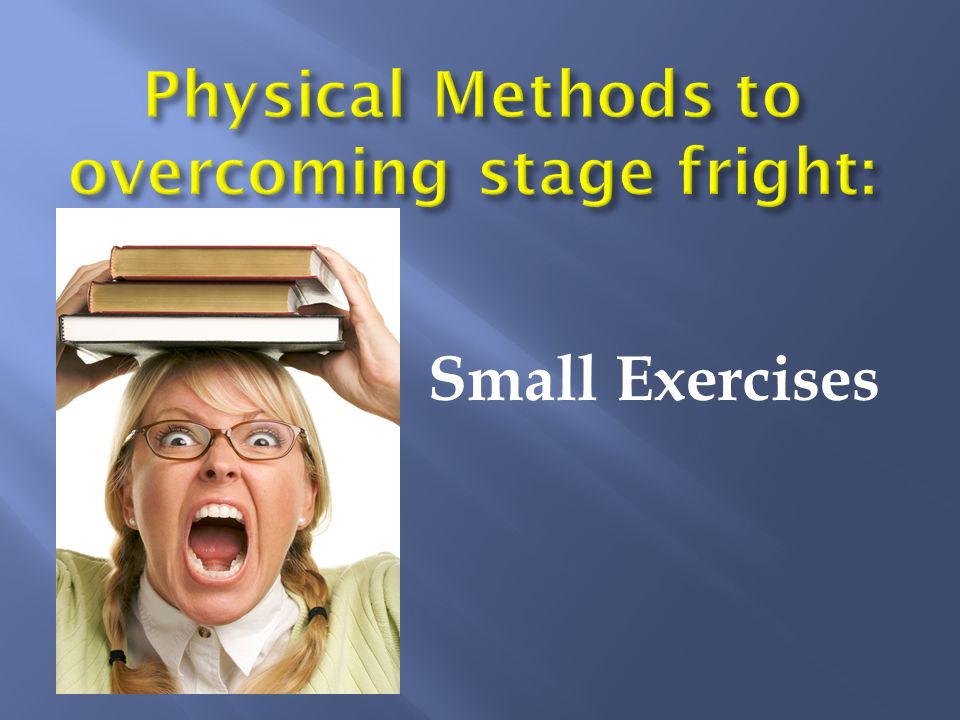 Physical Methods to overcoming stage fright:

Small Exercises